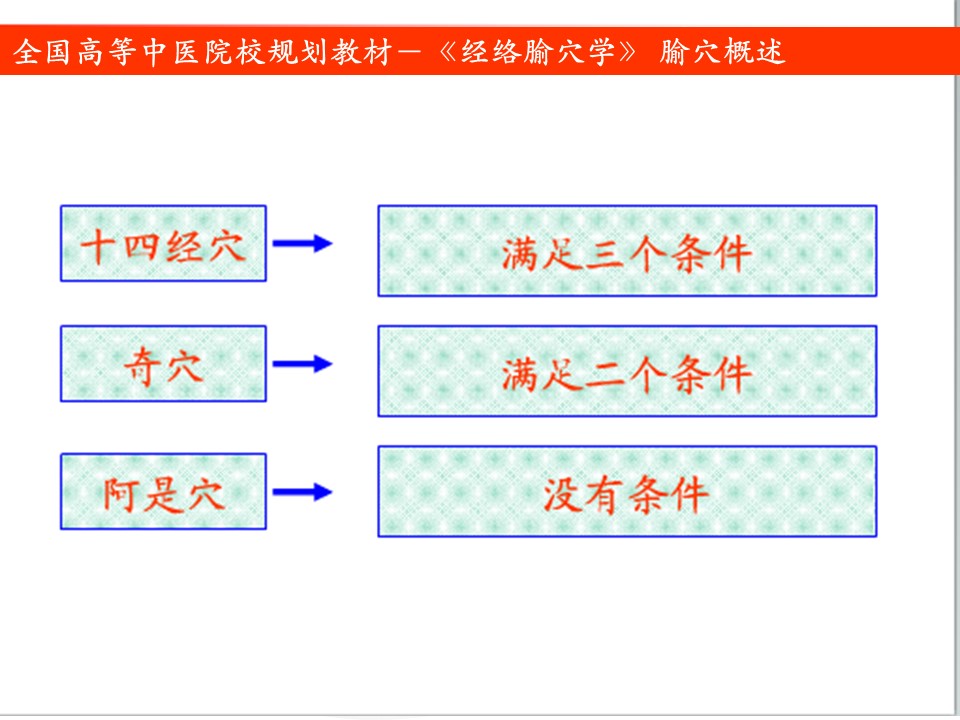 全国高等中医院校规划教材—《经络腧穴学》 腧穴概述

十四经穴

满足三个条件

奇穴

满足二个条件

阿是穴

没有条件